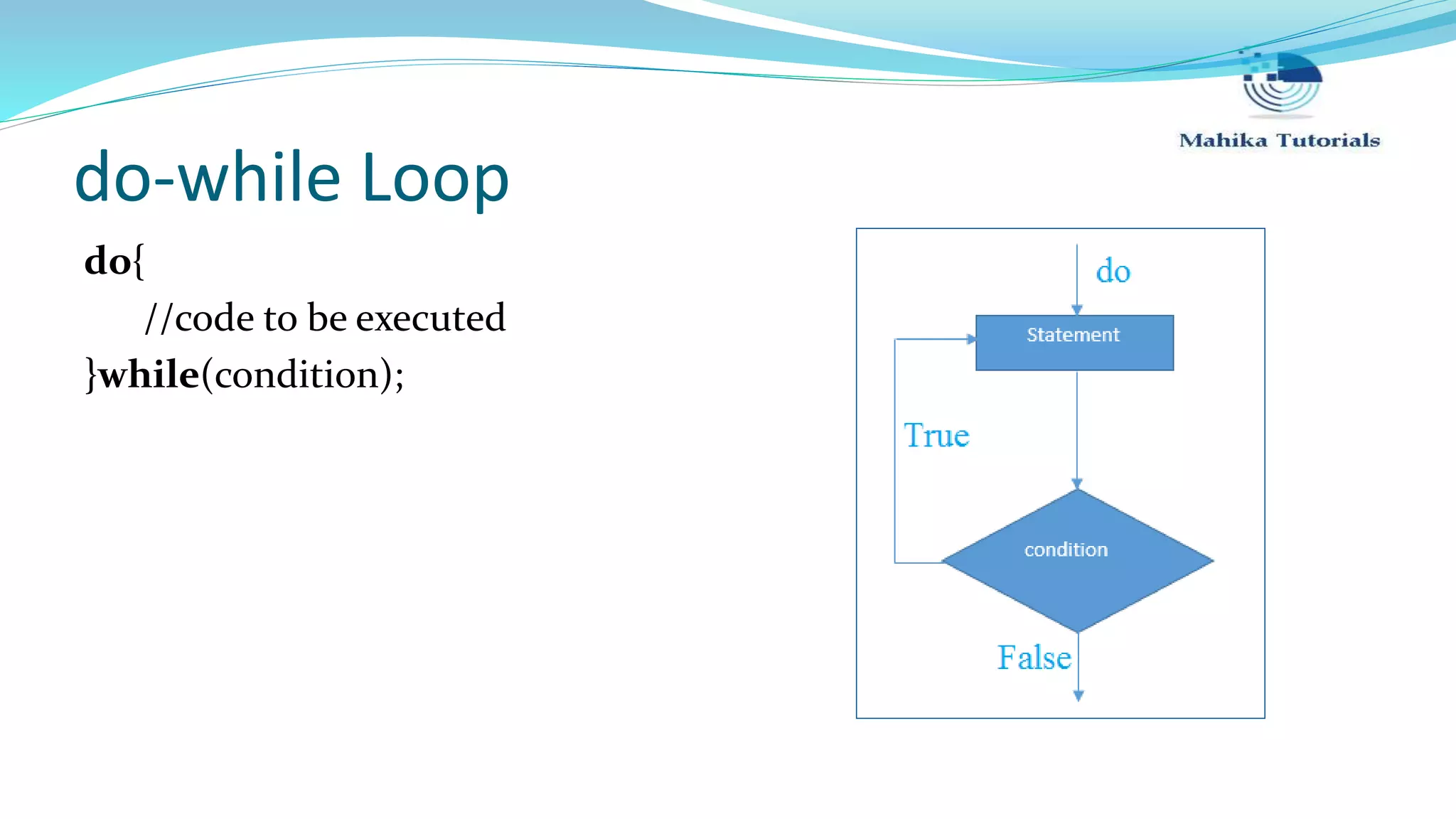 Mahika Tutorials

do-while Loop

do{
//code to be executed
}while(condition);

do
Statement
True
condition
False